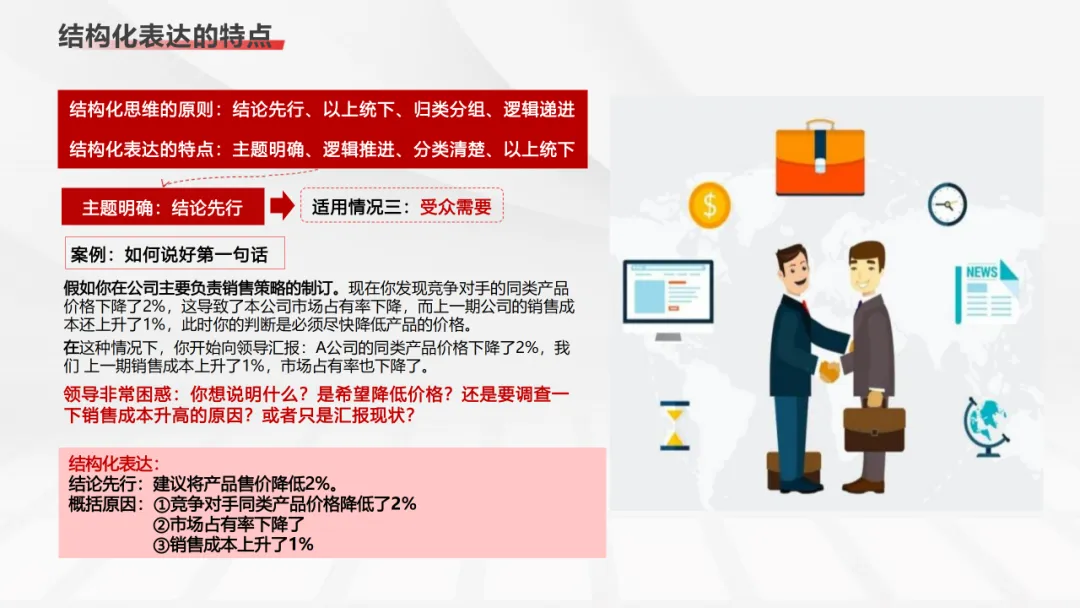 结构化表达的特点

结构化思维的原则：结论先行、以上统下、归类分组、逻辑递进

结构化表达的特点：主题明确、逻辑推进、分类清楚、以上统下

主题明确：结论先行

适用情况三：受众需要

案例：如何说好第一句话

假如你在公司主要负责销售策略的制订。现在你发现竞争对手的同类产品价格下降了2%，这导致了本公司市场占有率下降，而上一期公司的销售成本还上升了1%，此时你的判断是必须尽快降低产品的价格。

在这种情况下，你开始向领导汇报：A公司的同类产品价格下降了2%，我们 上一期销售成本上升了1%，市场占有率也下降了。

领导非常困惑：你想说明什么？是希望降低价格？还是要调查一下销售成本升高的原因？或者只是汇报现状？

结构化表达：
结论先行：建议将产品售价降低2%。
概括原因：①竞争对手同类产品价格降低了2%
②市场占有率下降了
③销售成本上升了1%

NEWS